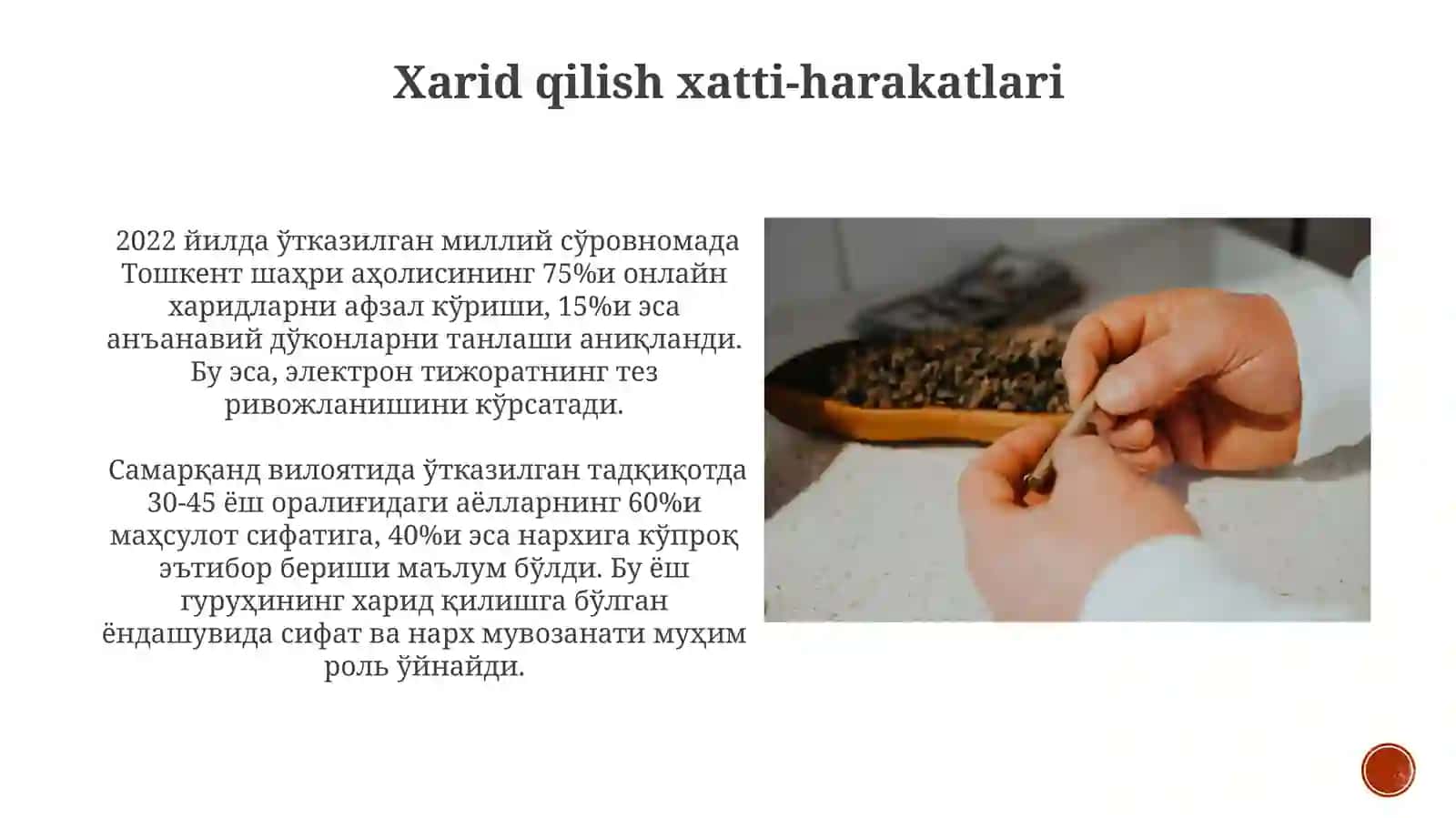 Xarid qilish xatti-harakatlari

2022 йилда ўтказилган миллий сўровномада Тошкент шаҳри аҳолисининг 75%и онлайн харидларни афзал кўриши, 15%и эса анъанавий дўконларни танлаши аниқланди. Бу эса, электрон тижоратнинг тез ривожланишини кўрсатади.

Самарқанд вилоятида ўтказилган тадқиқотда 30-45 ёш оралиғидаги аёлларнинг 60%и маҳсулот сифатига, 40%и эса нархига кўпроқ эътибор бериши маълум бўлди. Бу ёш гуруҳининг харид қилишга бўлган ёндашувида сифат ва нарх мувозанати муҳим роль ўйнайди.